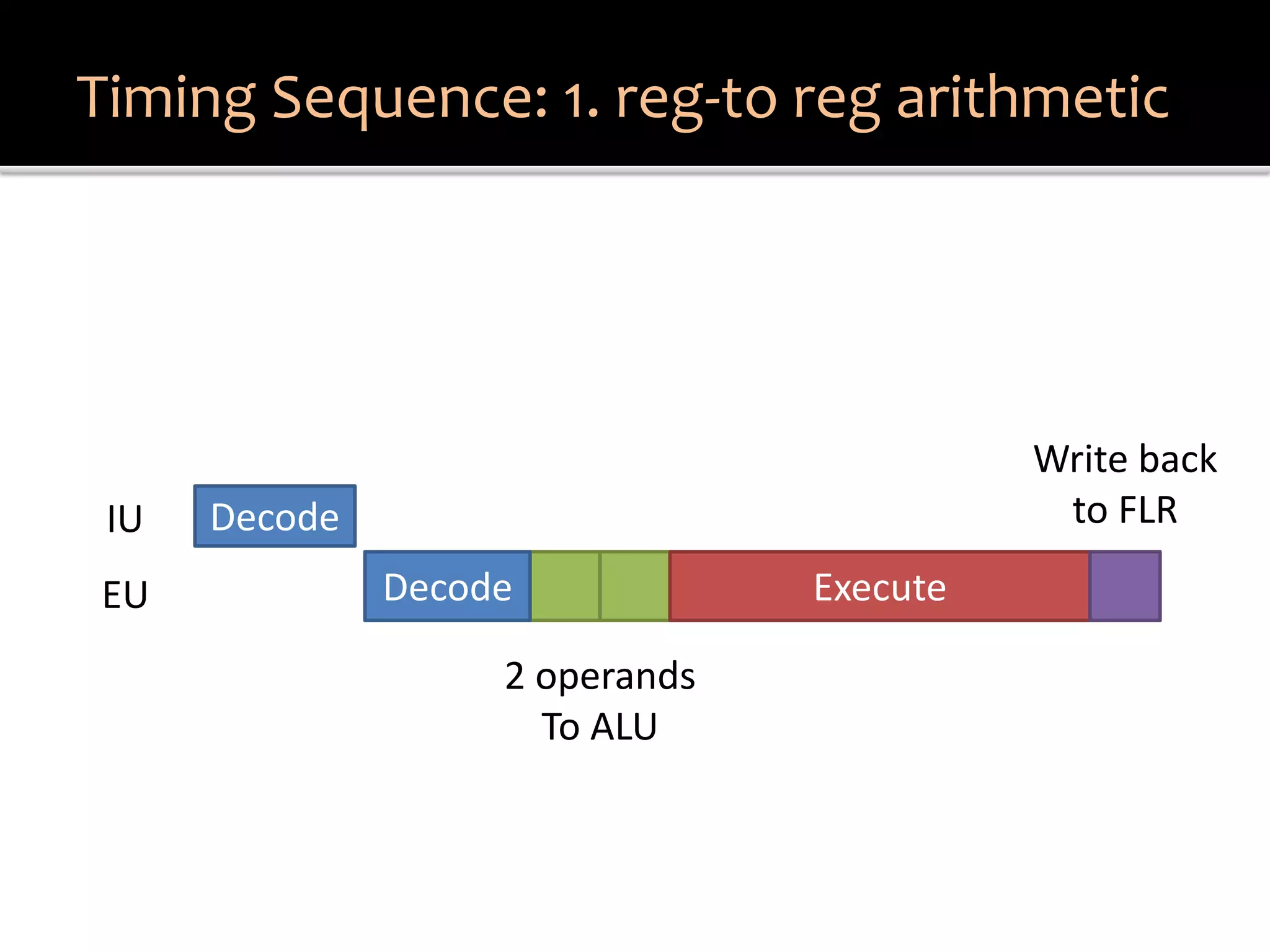 Timing Sequence: 1. reg-to reg arithmetic

Write back to FLR

IU

Decode

EU

Decode

Execute

2 operands To ALU